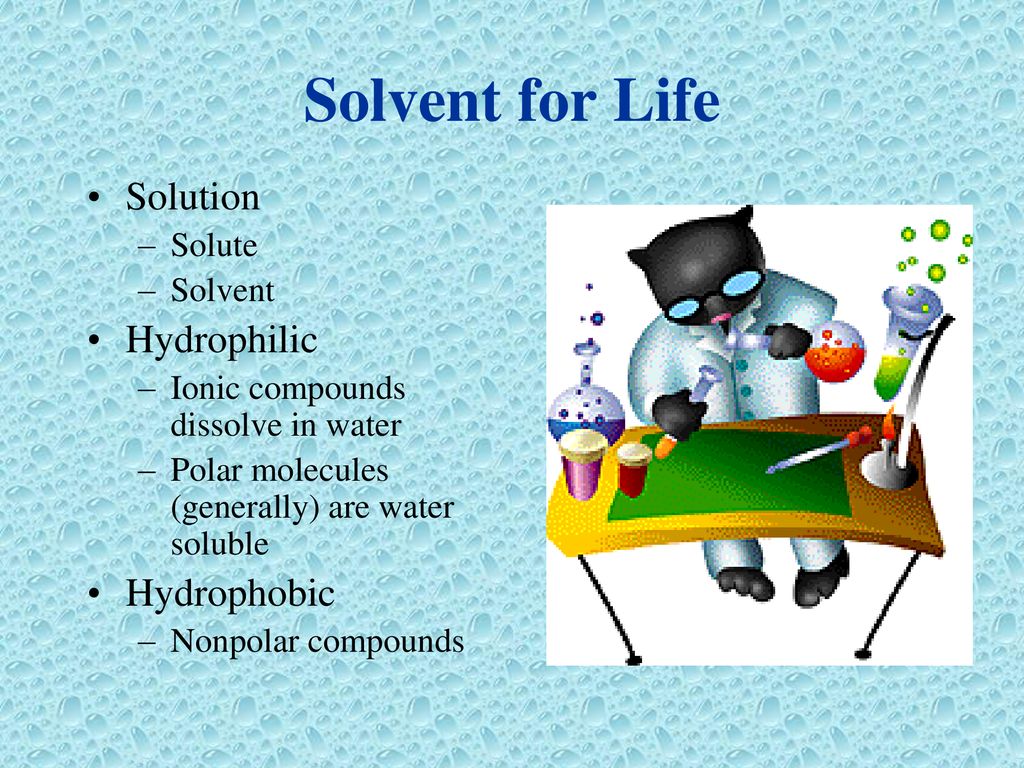 Solvent for Life

• Solution
– Solute
– Solvent
• Hydrophilic
– Ionic compounds dissolve in water
– Polar molecules (generally) are water soluble
• Hydrophobic
– Nonpolar compounds